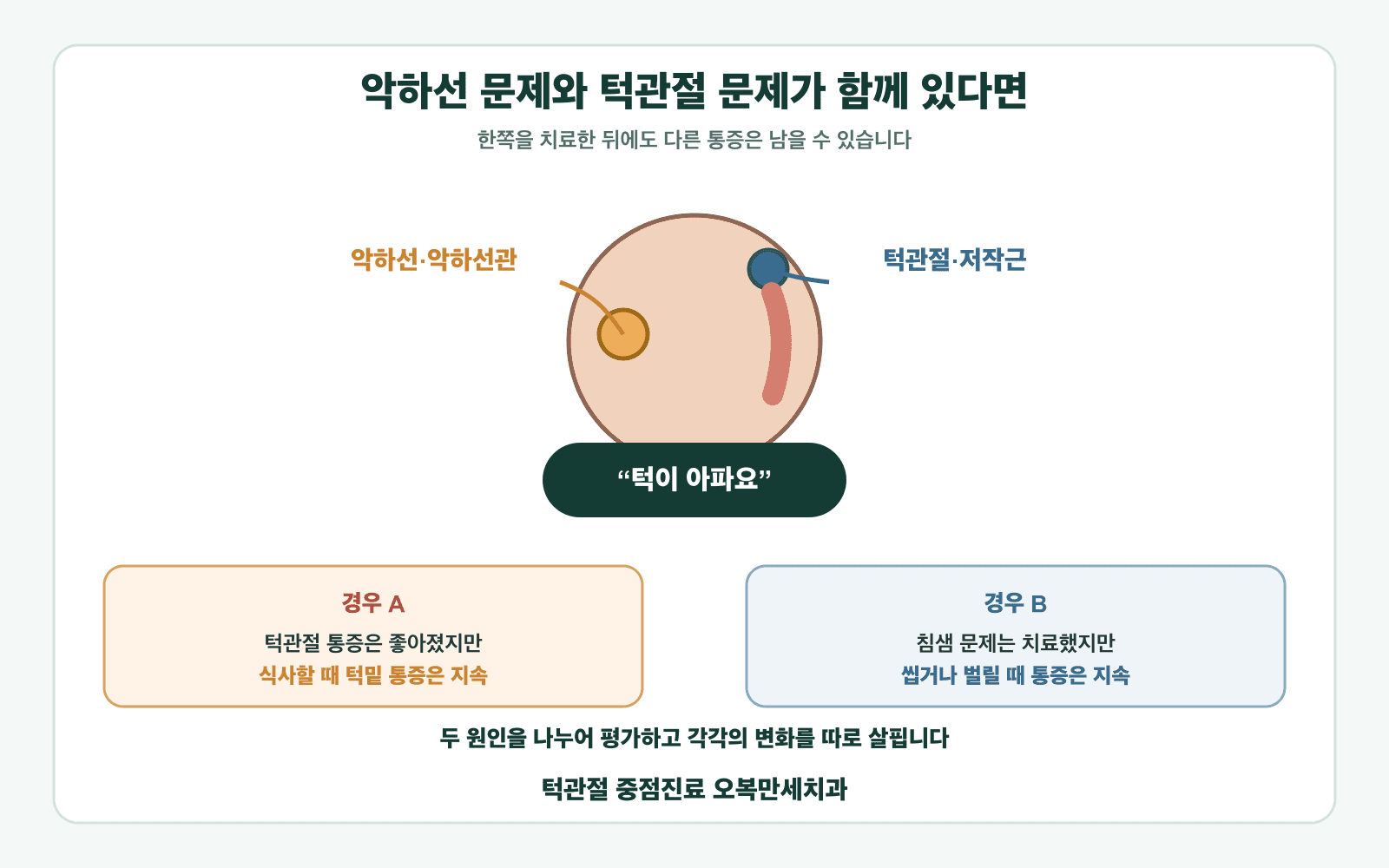 악하선 문제와 턱관절 문제가 함께 있다면

한쪽을 치료한 뒤에도 다른 통증은 남을 수 있습니다

악하선·악하선관

턱관절·저작근

“턱이 아파요”

경우 A

턱관절 통증은 좋아졌지만

식사할 때 턱밑 통증은 지속

경우 B

침샘 문제는 치료했지만

씹거나 벌릴 때 통증은 지속

두 원인을 나누어 평가하고 각각의 변화를 따로 살핍니다

턱관절 중점진료 오복만세치과